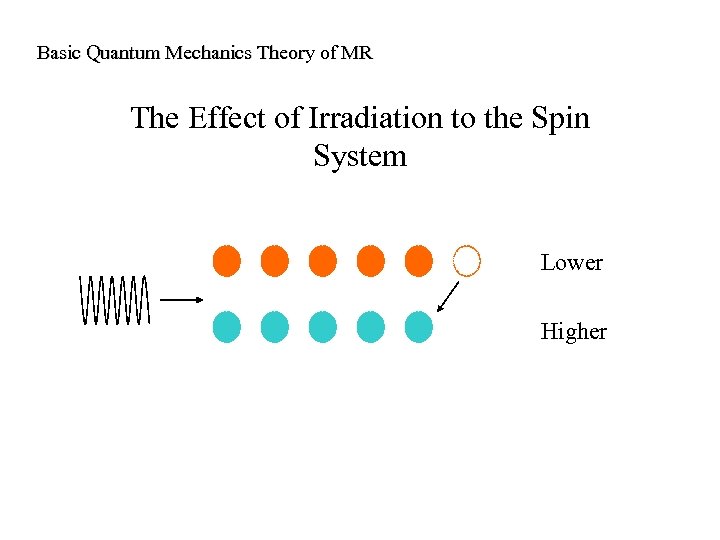 Basic Quantum Mechanics Theory of MR

The Effect of Irradiation to the Spin System

Lower

Higher